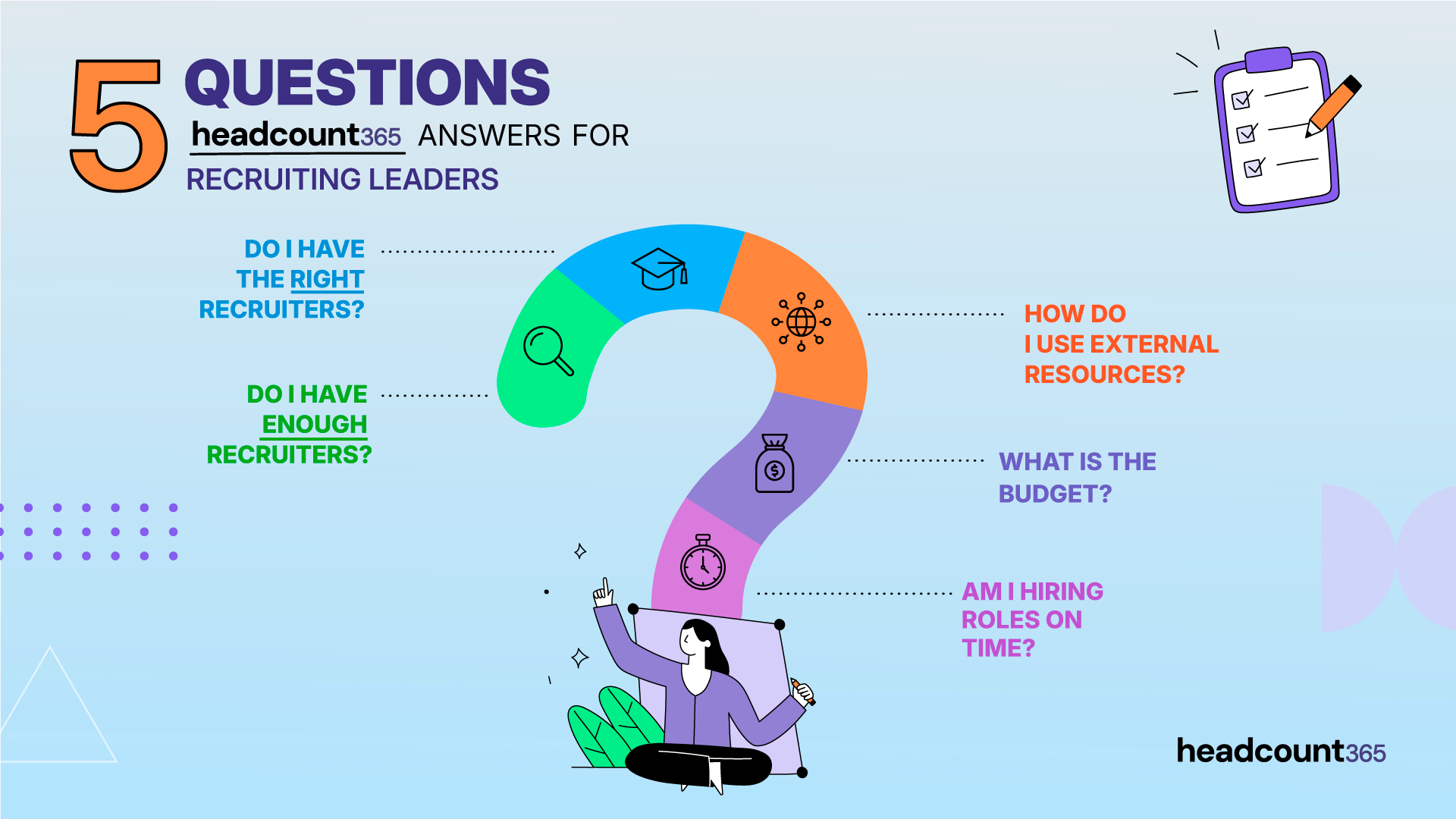 5 QUESTIONS
headcount365 ANSWERS FOR
RECRUITING LEADERS

DO I HAVE THE RIGHT RECRUITERS?

DO I HAVE ENOUGH RECRUITERS?

HOW DO I USE EXTERNAL RESOURCES?

WHAT IS THE BUDGET?

AM I HIRING ROLES ON TIME?

headcount365